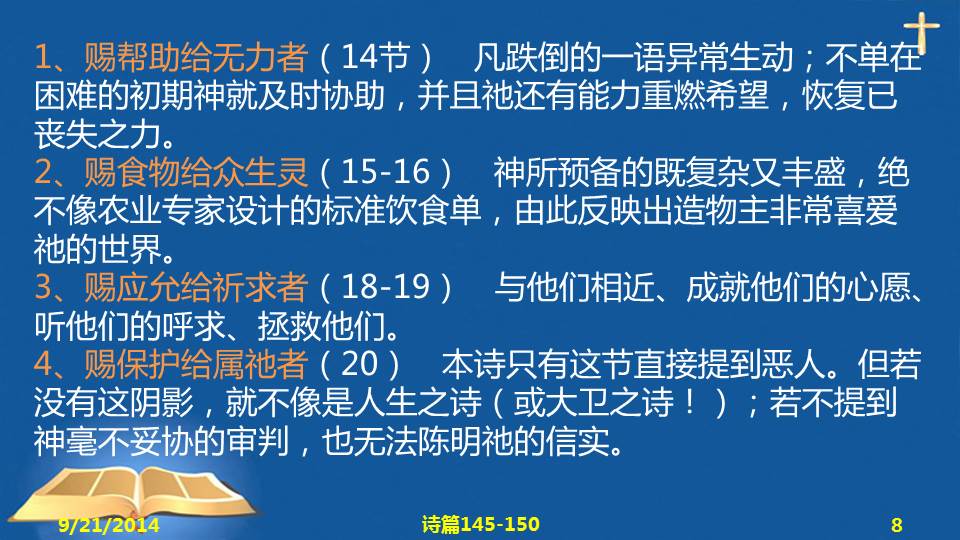 1、赐帮助给无力者（14节） 凡跌倒的一语异常生动；不单在困难的初期神就及时协助，并且祂还有能力重燃希望，恢复已丧失之力。

2、赐食物给众生灵（15-16） 神所预备的既复杂又丰盛，绝不像农业专家设计的标准饮食单，由此反映出造物主非常喜爱祂的世界。

3、赐应允给祈求者（18-19） 与他们相近、成就他们的心愿、听他们的呼求、拯救他们。

4、赐保护给属祂者（20） 本诗只有这节直接提到恶人。但若没有这阴影，就不像是人生之诗（或大卫之诗！）；若不提到神毫不妥协的审判，也无法陈明祂的信实。

9/21/2014

诗篇145-150

8